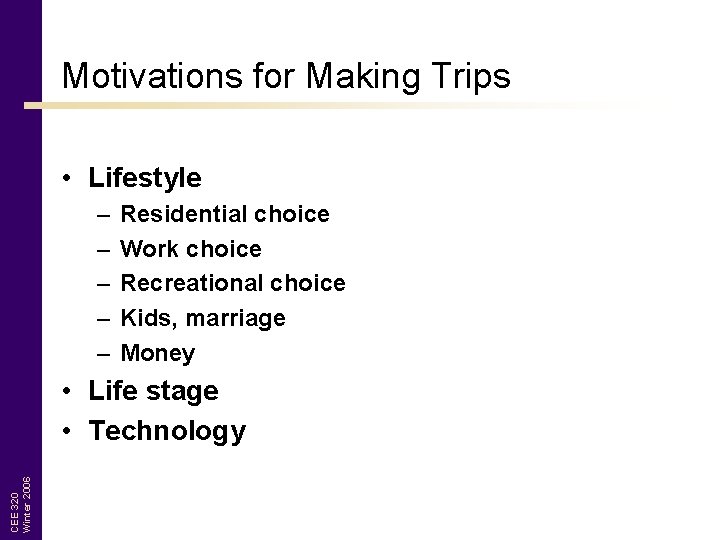 Motivations for Making Trips

• Lifestyle
– Residential choice
– Work choice
– Recreational choice
– Kids, marriage
– Money
• Life stage
• Technology

CEE 320
Winter 2006